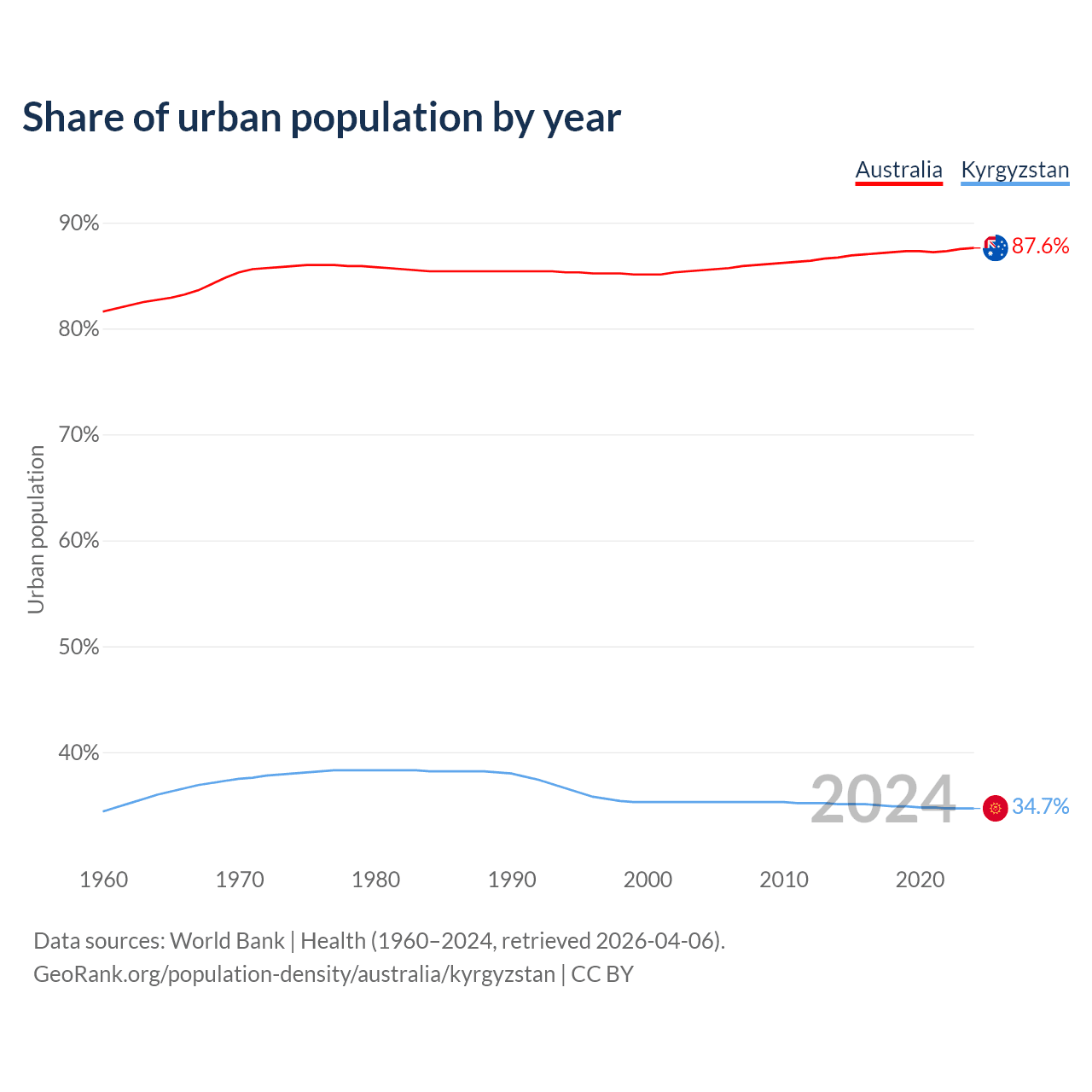 Share of urban population by year

Australia Kyrgyzstan

Urban population

90%
80%
70%
60%
50%
40%

87.6%
34.7%

2024

1960 1970 1980 1990 2000 2010 2020

Data sources: World Bank | Health (1960–2024, retrieved 2026-04-06).
GeoRank.org/population-density/australia/kyrgyzstan | CC BY